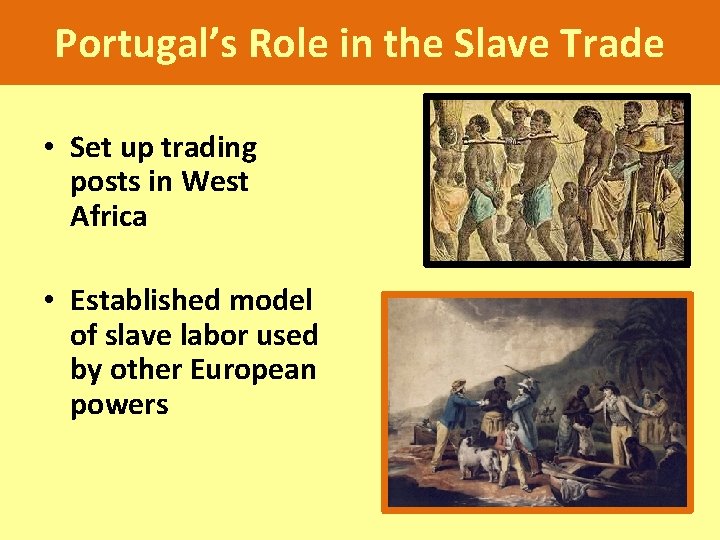 Portugal's Role in the Slave Trade

• Set up trading posts in West Africa

• Established model of slave labor used by other European powers